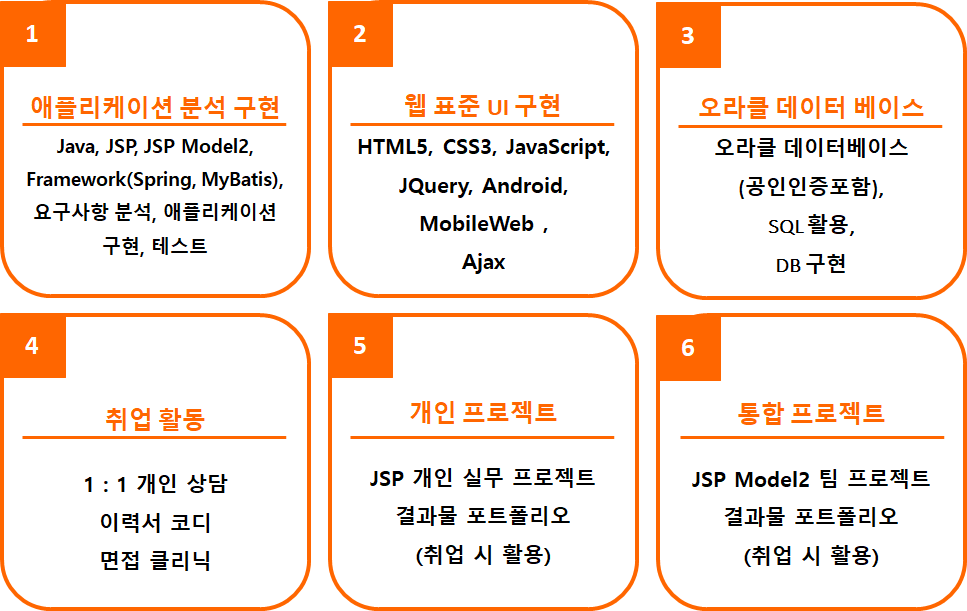 1

애플리케이션 분석 구현

Java, JSP, JSP Model2, Framework(Spring, MyBatis), 요구사항 분석, 애플리케이션 구현, 테스트

2

웹 표준 UI 구현

HTML5, CSS3, JavaScript, JQuery, Android, MobileWeb , Ajax

3

오라클 데이터 베이스

오라클 데이터베이스 (공인인증포함), SQL 활용, DB 구현

4

취업 활동

1 : 1 개인 상담
이력서 코디
면접 클리닉

5

개인 프로젝트

JSP 개인 실무 프로젝트
결과물 포트폴리오
(취업 시 활용)

6

통합 프로젝트

JSP Model2 팀 프로젝트
결과물 포트폴리오
(취업 시 활용)